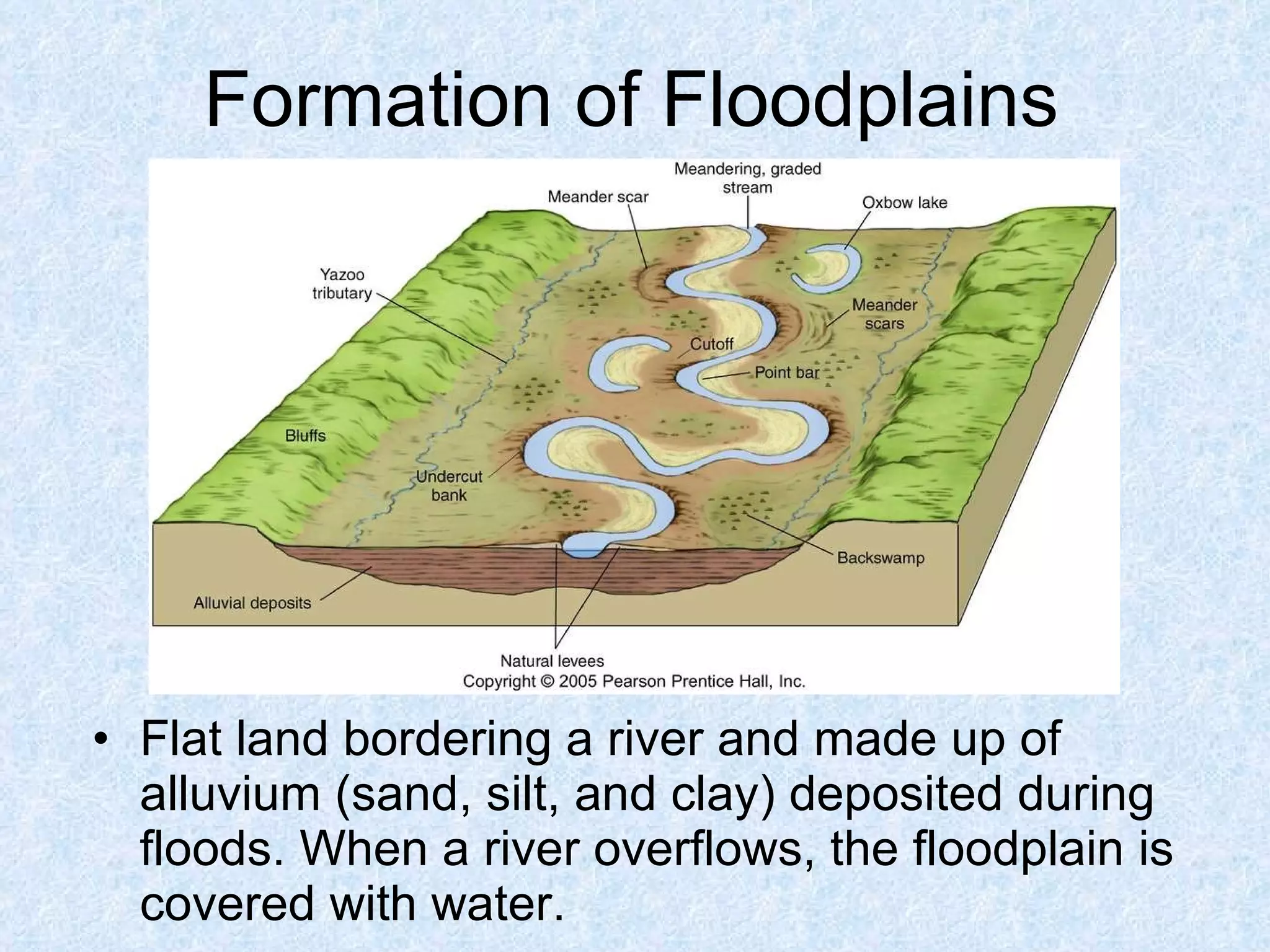 Formation of Floodplains

Meandering, graded stream
Meander scar
Oxbow lake
Yazoo tributary
Meander scars
Cutoff
Point bar
Bluffs
Undercut bank
Backswamp
Alluvial deposits
Natural levees
Copyright © 2005 Pearson Prentice Hall, Inc.

• Flat land bordering a river and made up of alluvium (sand, silt, and clay) deposited during floods. When a river overflows, the floodplain is covered with water.